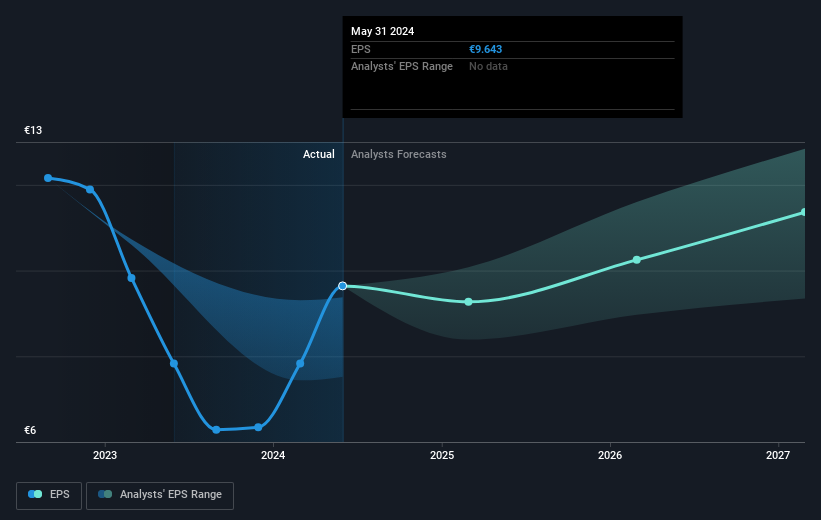 May 31 2024
EPS €9.643
Analysts' EPS Range No data

€13
Actual Analysts Forecasts
€6

2023
2024
2025
2026
2027

EPS
Analysts' EPS Range